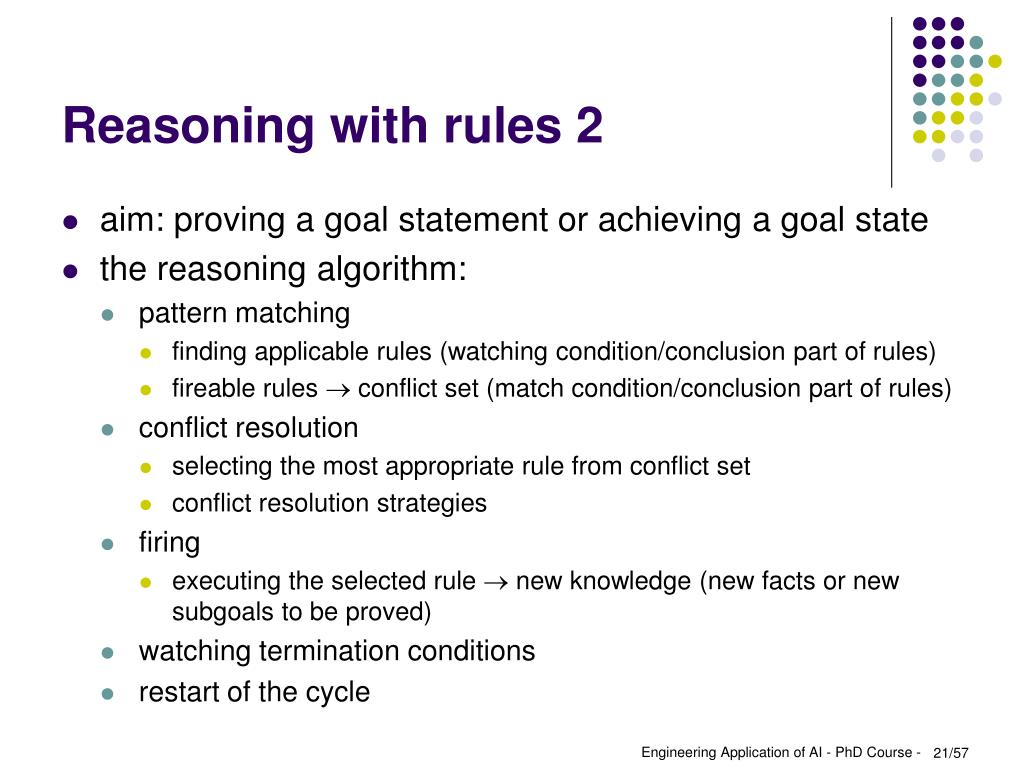 Reasoning with rules 2

- aim: proving a goal statement or achieving a goal state
- the reasoning algorithm:
  - pattern matching
    - finding applicable rules (watching condition/conclusion part of rules)
    - fireable rules $\rightarrow$ conflict set (match condition/conclusion part of rules)
  - conflict resolution
    - selecting the most appropriate rule from conflict set
    - conflict resolution strategies
  - firing
    - executing the selected rule $\rightarrow$ new knowledge (new facts or new subgoals to be proved)
  - watching termination conditions
  - restart of the cycle

Engineering Application of AI - PhD Course - 21/57